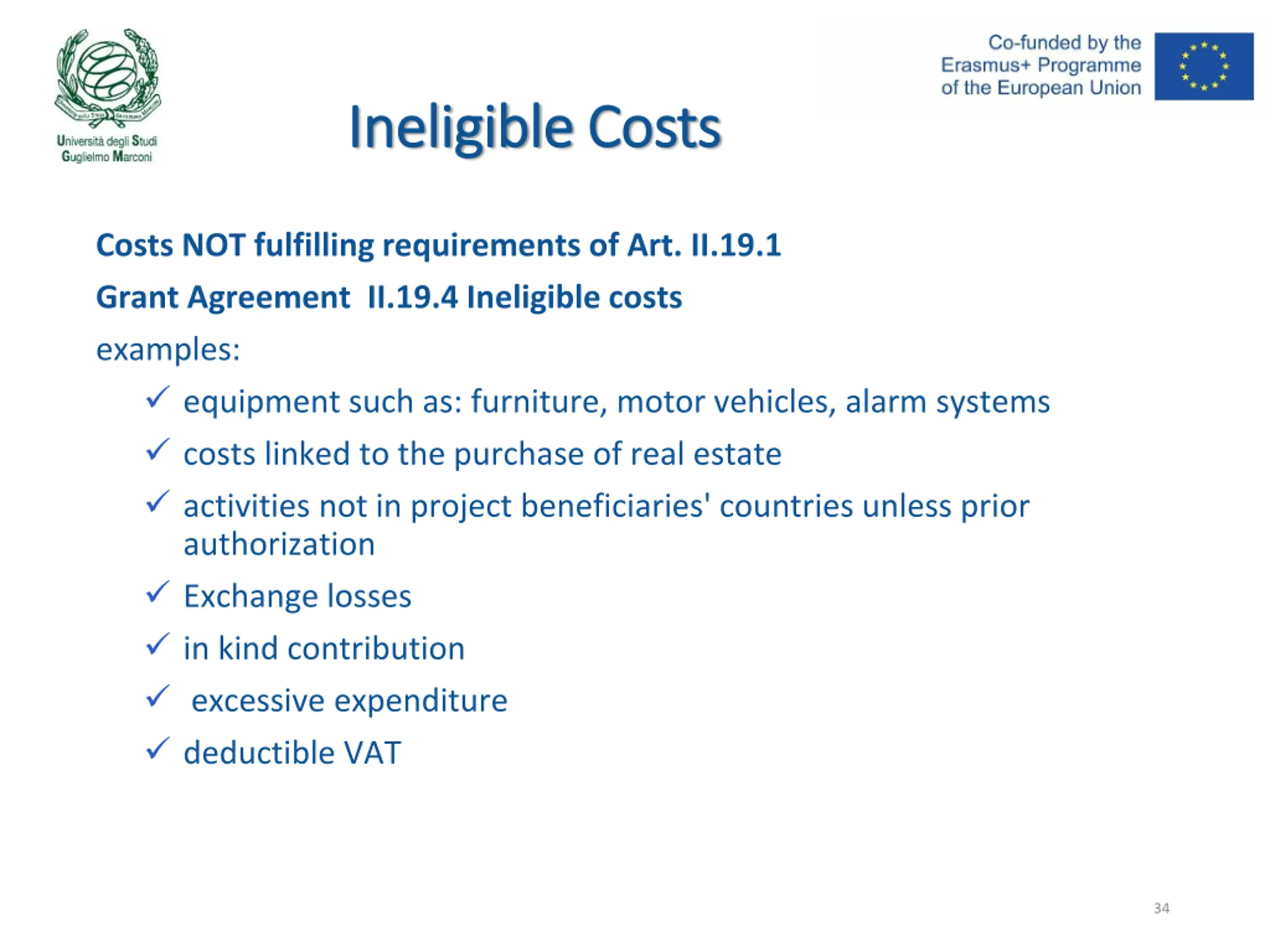 Università degli Studi Guglielmo Marconi

Co-funded by the Erasmus+ Programme of the European Union

Ineligible Costs

Costs NOT fulfilling requirements of Art. II.19.1

Grant Agreement II.19.4 Ineligible costs

examples:

✓ equipment such as: furniture, motor vehicles, alarm systems

✓ costs linked to the purchase of real estate

✓ activities not in project beneficiaries' countries unless prior authorization

✓ Exchange losses

✓ in kind contribution

✓ excessive expenditure

✓ deductible VAT

34